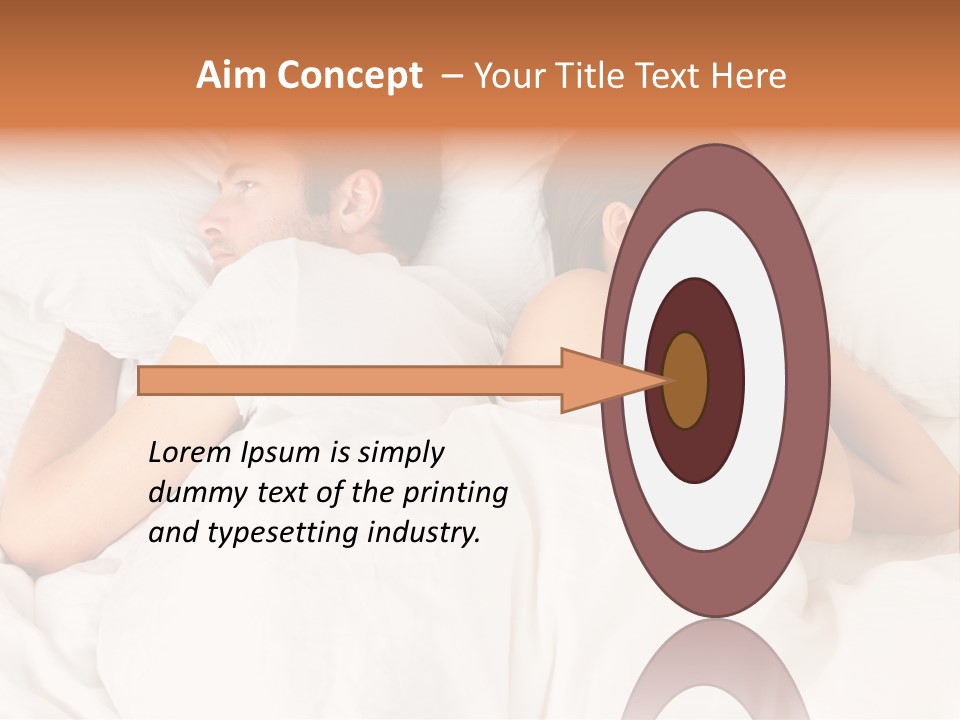 Aim Concept – Your Title Text Here

Lorem Ipsum is simply dummy text of the printing and typesetting industry.